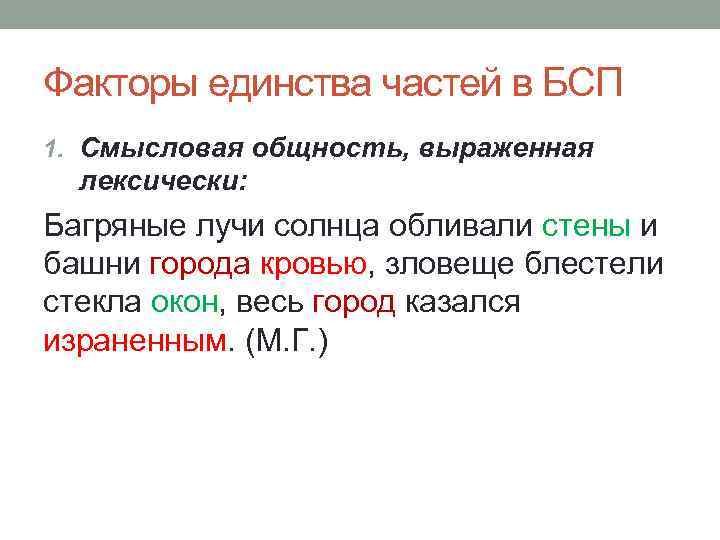 Факторы единства частей в БСП

1. Смысловая общность, выраженная лексически:

Багряные лучи солнца обливали стены и башни города кровью, зловеще блестели стекла окон, весь город казался израненным. (М.Г.)